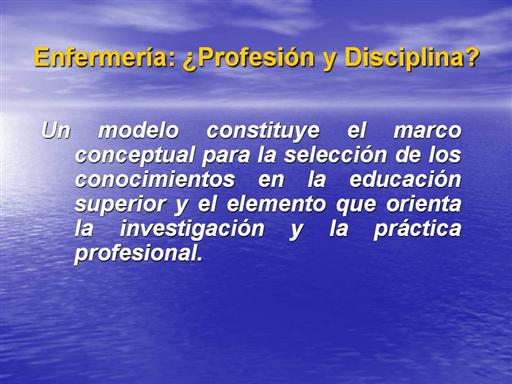 Enfermería: ¿Profesión y Disciplina?

Un modelo constituye el marco conceptual para la selección de los conocimientos en la educación superior y el elemento que orienta la investigación y la práctica profesional.